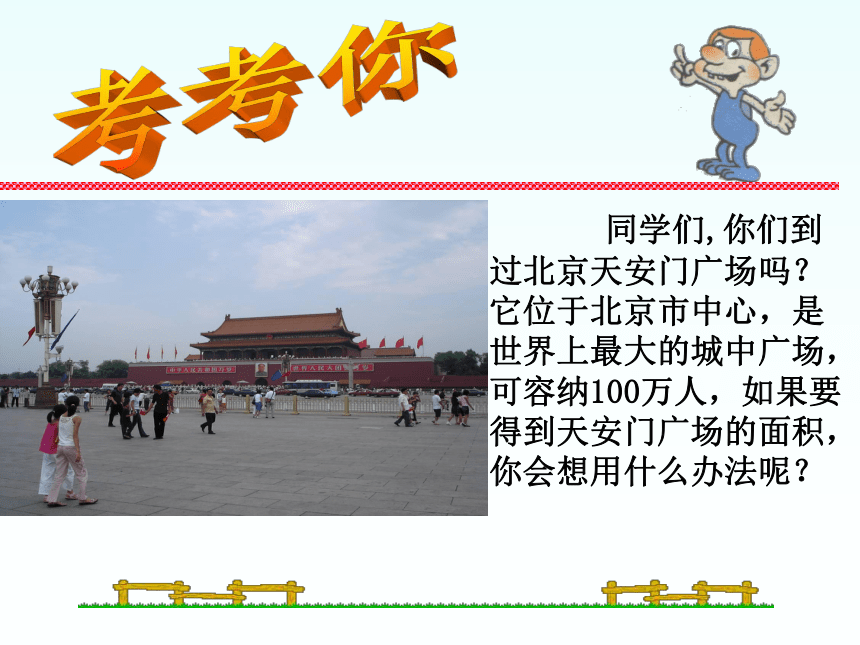 考考你

同学们,你们到过北京天安门广场吗？它位于北京市中心，是世界上最大的城中广场，可容纳100万人，如果要得到天安门广场的面积，你会想用什么办法呢？